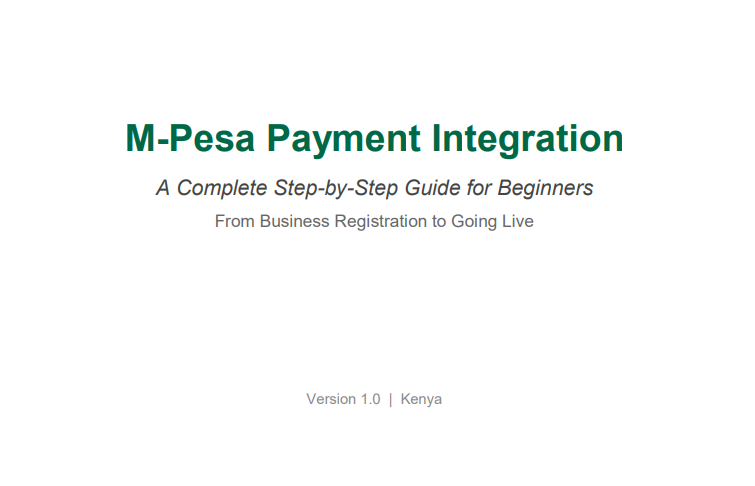 M-Pesa Payment Integration

A Complete Step-by-Step Guide for Beginners

From Business Registration to Going Live

Version 1.0 | Kenya